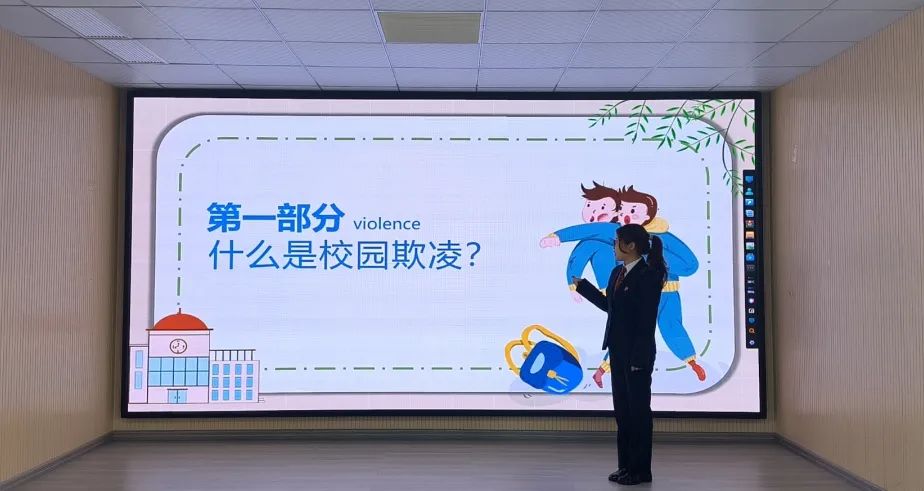 第一部分 violence
什么是校园欺凌？